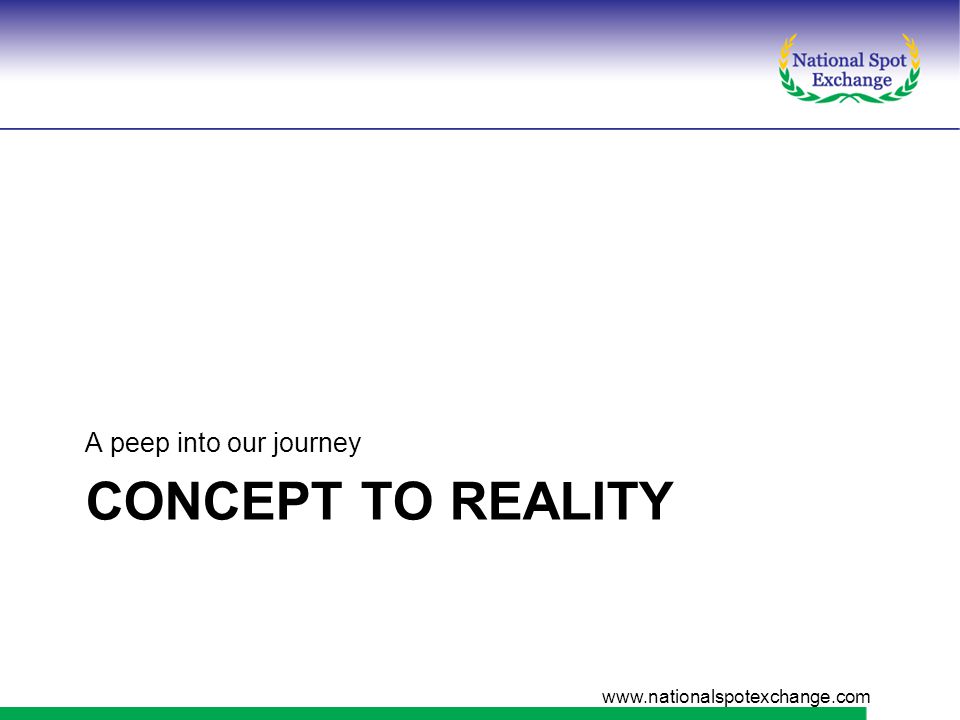 National Spot Exchange

A peep into our journey

CONCEPT TO REALITY

www.nationalspotexchange.com